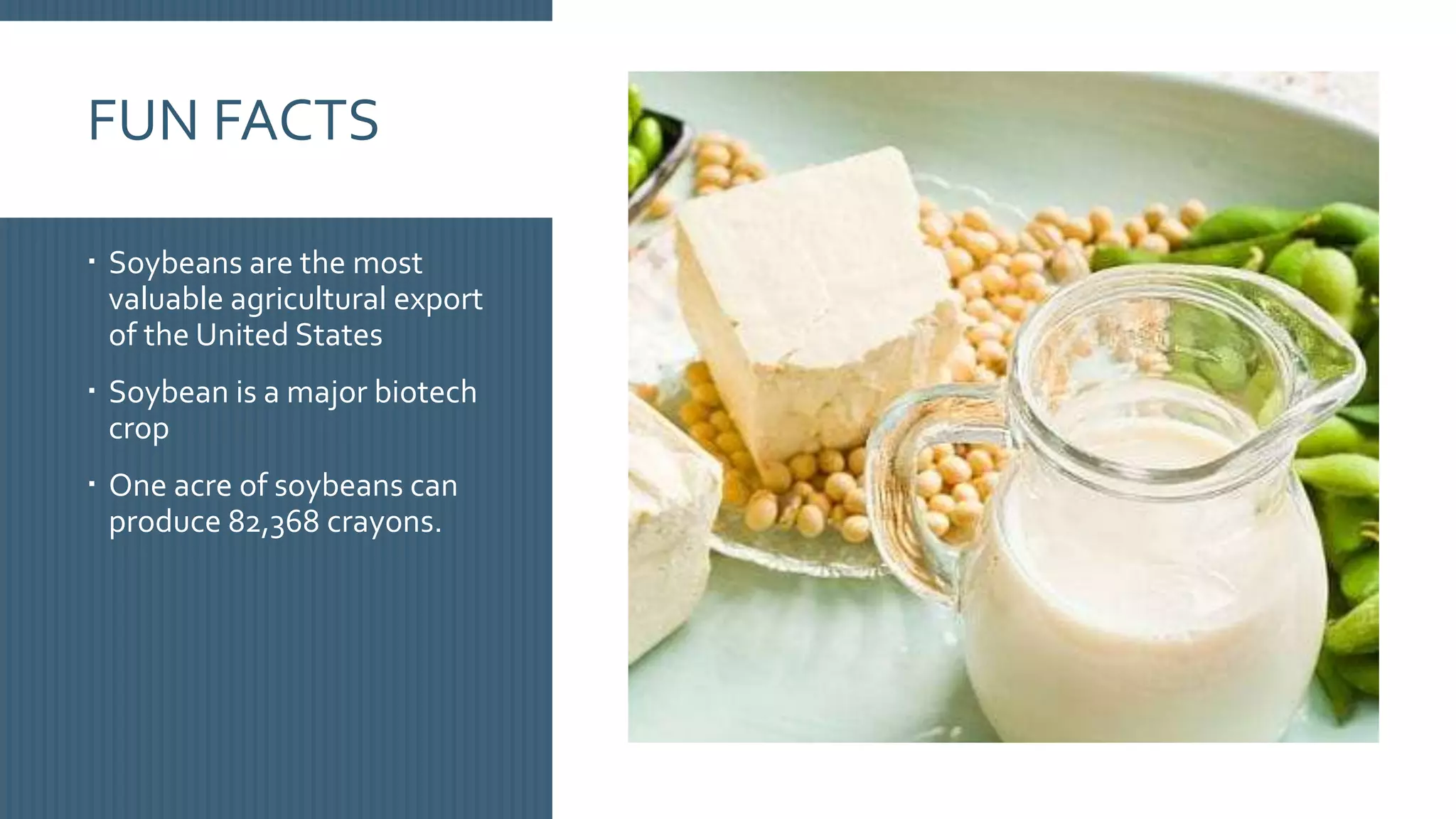 FUN FACTS

▪ Soybeans are the most valuable agricultural export of the United States

▪ Soybean is a major biotech crop

▪ One acre of soybeans can produce 82,368 crayons.